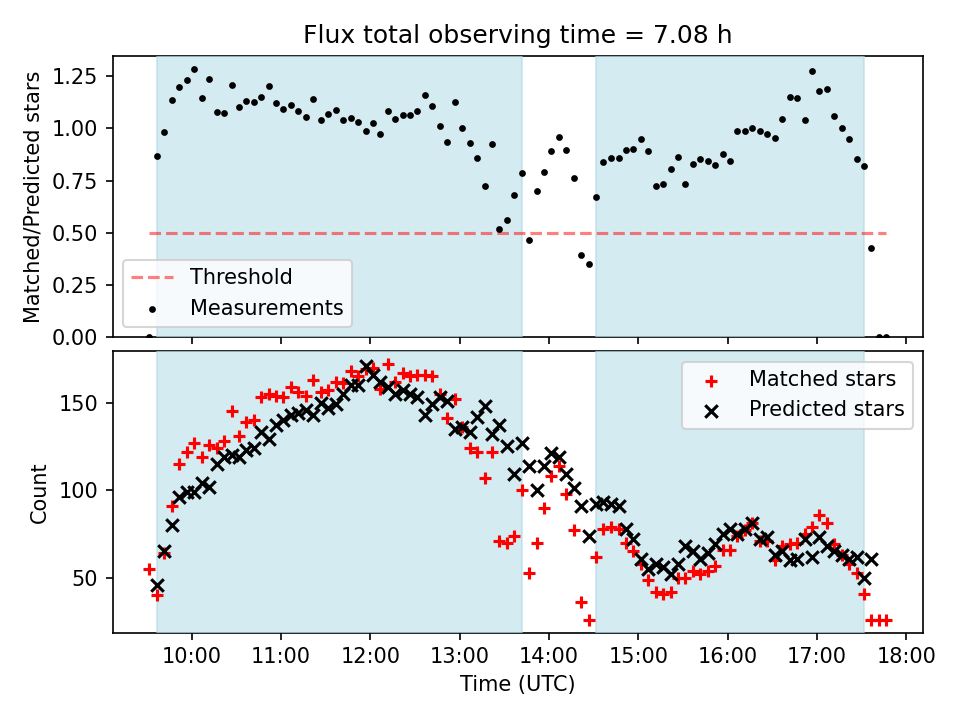 Flux total observing time = 7.08 h

Matched/Predicted stars

1.25
1.00
0.75
0.50
0.25
0.00

Threshold
Measurements

Count

150
100
50

Matched stars
Predicted stars

10:00
11:00
12:00
13:00
14:00
15:00
16:00
17:00
18:00

Time (UTC)